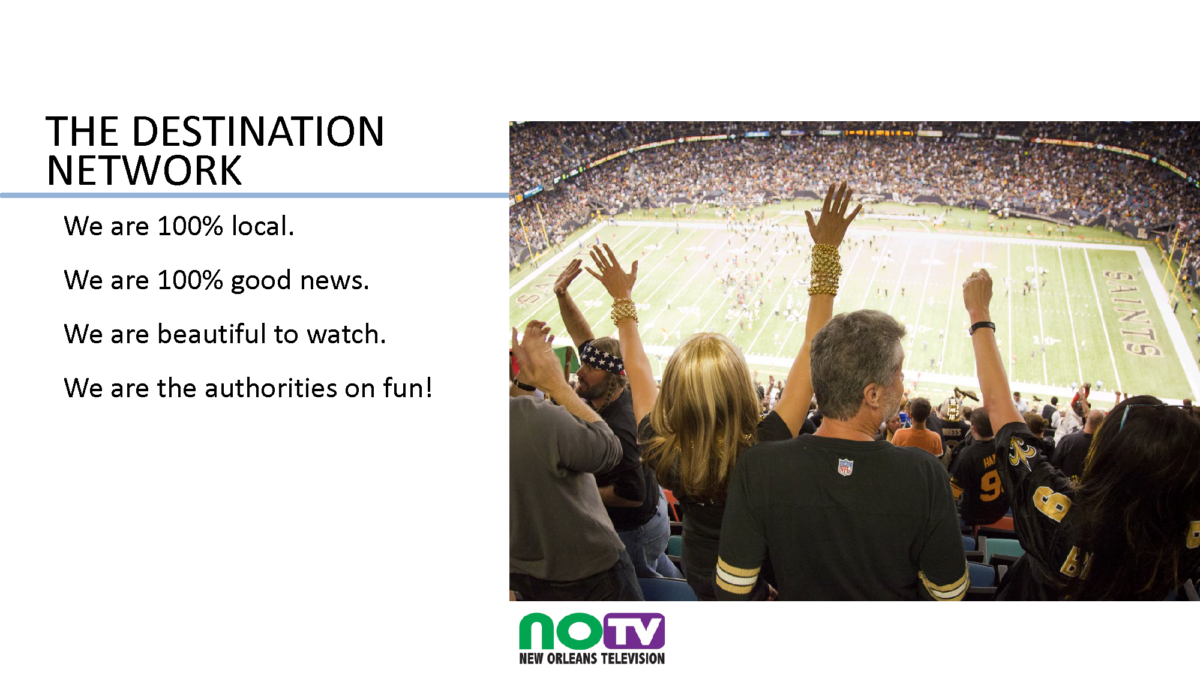 THE DESTINATION NETWORK

We are 100% local.

We are 100% good news.

We are beautiful to watch.

We are the authorities on fun!

SAINTS

NOTV
NEW ORLEANS TELEVISION